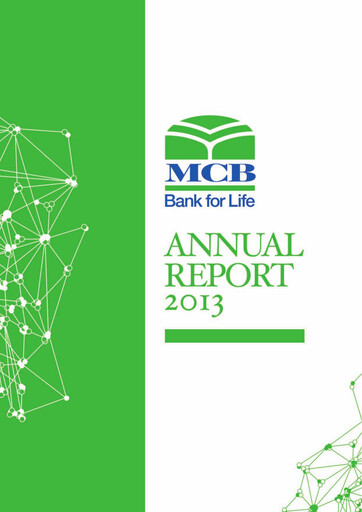 MCB
Bank for Life

ANNUAL
REPORT
2013